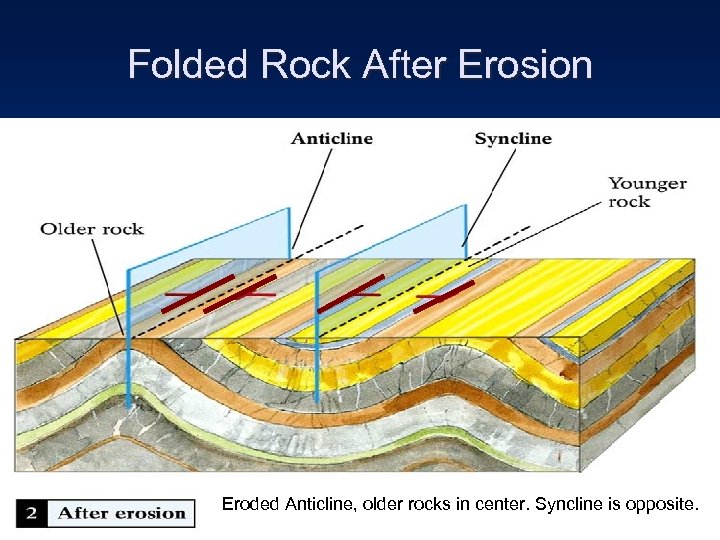 Folded Rock After Erosion

Anticline

Syncline

Younger rock

Older rock

2 After erosion

Eroded Anticline, older rocks in center. Syncline is opposite.